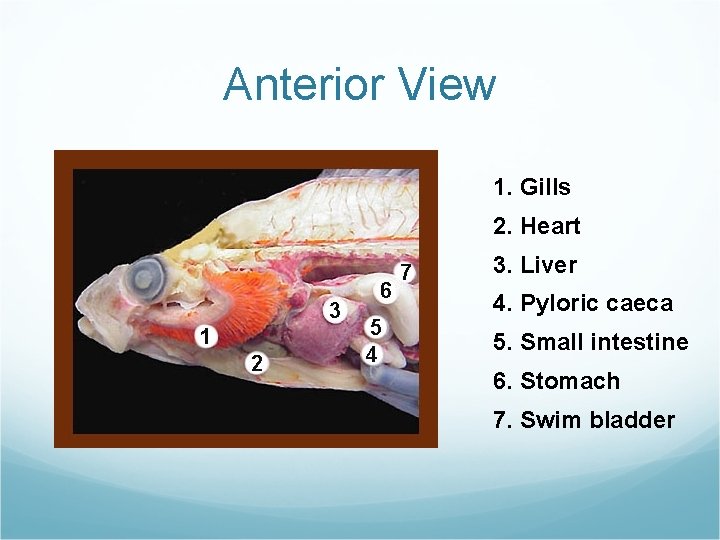 Anterior View

1
2
3
4
5
6
7

1. Gills
2. Heart
3. Liver
4. Pyloric caeca
5. Small intestine
6. Stomach
7. Swim bladder